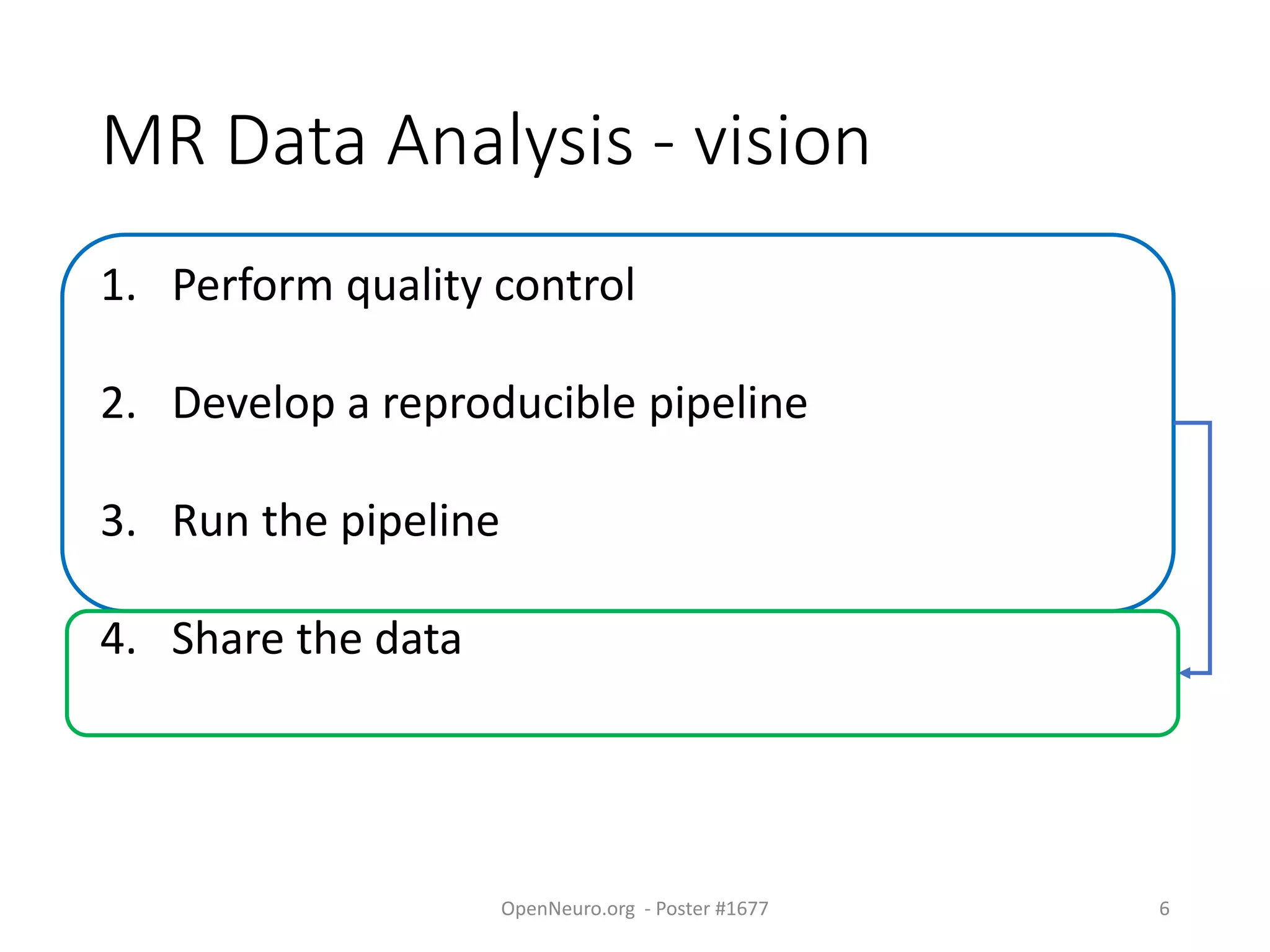 MR Data Analysis - vision

1. Perform quality control

2. Develop a reproducible pipeline

3. Run the pipeline

4. Share the data

OpenNeuro.org - Poster #1677

6